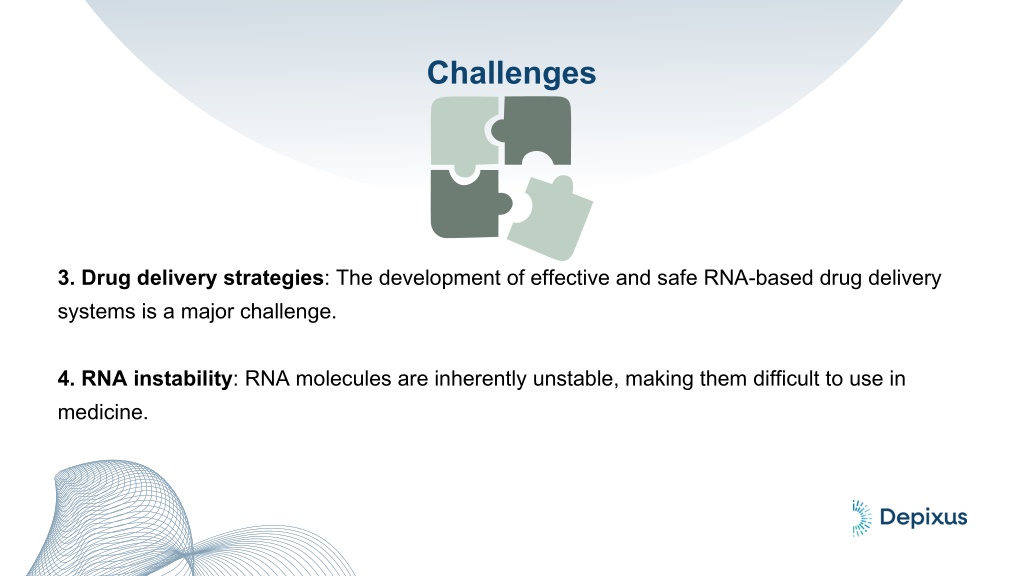 Challenges

3. Drug delivery strategies: The development of effective and safe RNA-based drug delivery systems is a major challenge.

4. RNA instability: RNA molecules are inherently unstable, making them difficult to use in medicine.

Depixus